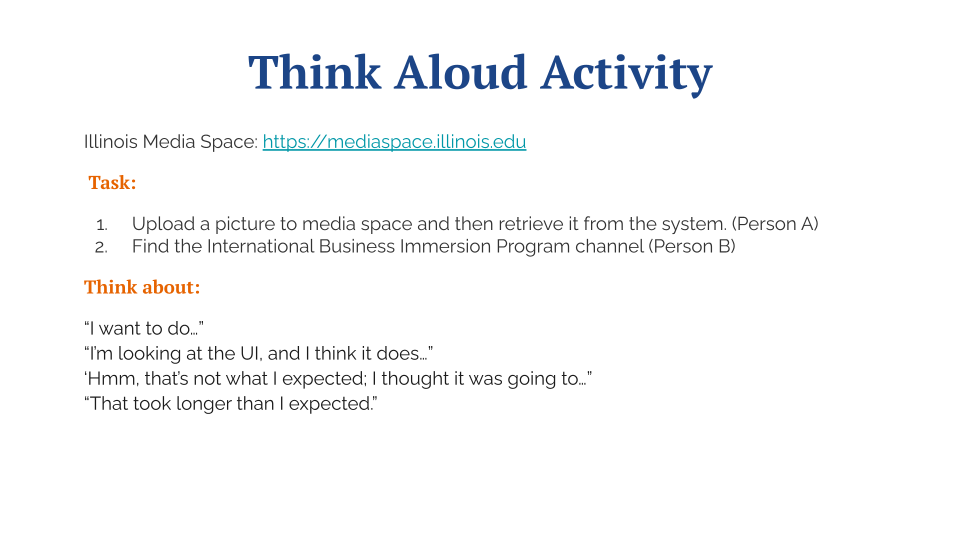 Think Aloud Activity

Illinois Media Space: https://mediaspace.illinois.edu

Task:

1. Upload a picture to media space and then retrieve it from the system. (Person A)
2. Find the International Business Immersion Program channel (Person B)

Think about:

“I want to do…”
“I’m looking at the UI, and I think it does…”
‘Hmm, that’s not what I expected; I thought it was going to…”
“That took longer than I expected.”